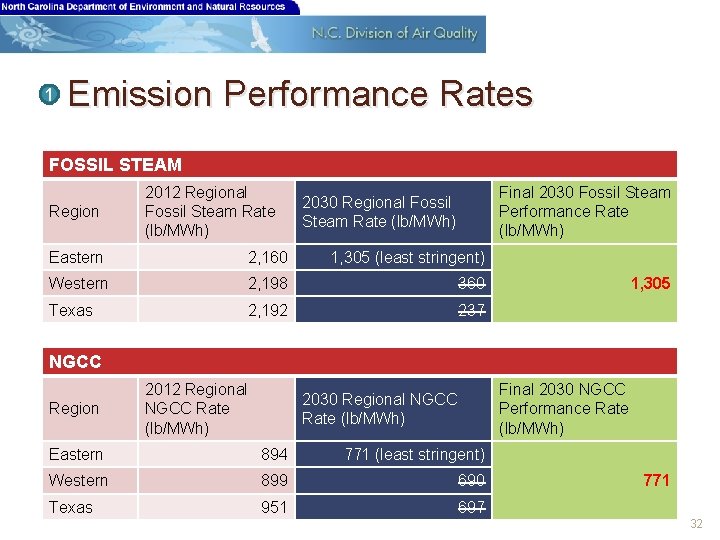 North Carolina Department of Environment and Natural Resources

N.C. Division of Air Quality

1 Emission Performance Rates

FOSSIL STEAM

| Region | 2012 Regional Fossil Steam Rate (lb/MWh) | 2030 Regional Fossil Steam Rate (lb/MWh) | Final 2030 Fossil Steam Performance Rate (lb/MWh) |
|---|---|---|---|
| Eastern | 2,160 | 1,305 (least stringent) | 1,305 |
| Western | 2,198 | ~~360~~ | |
| Texas | 2,192 | ~~237~~ | |

NGCC

| Region | 2012 Regional NGCC Rate (lb/MWh) | 2030 Regional NGCC Rate (lb/MWh) | Final 2030 NGCC Performance Rate (lb/MWh) |
|---|---|---|---|
| Eastern | 894 | 771 (least stringent) | 771 |
| Western | 899 | ~~690~~ | |
| Texas | 951 | ~~697~~ | |

32